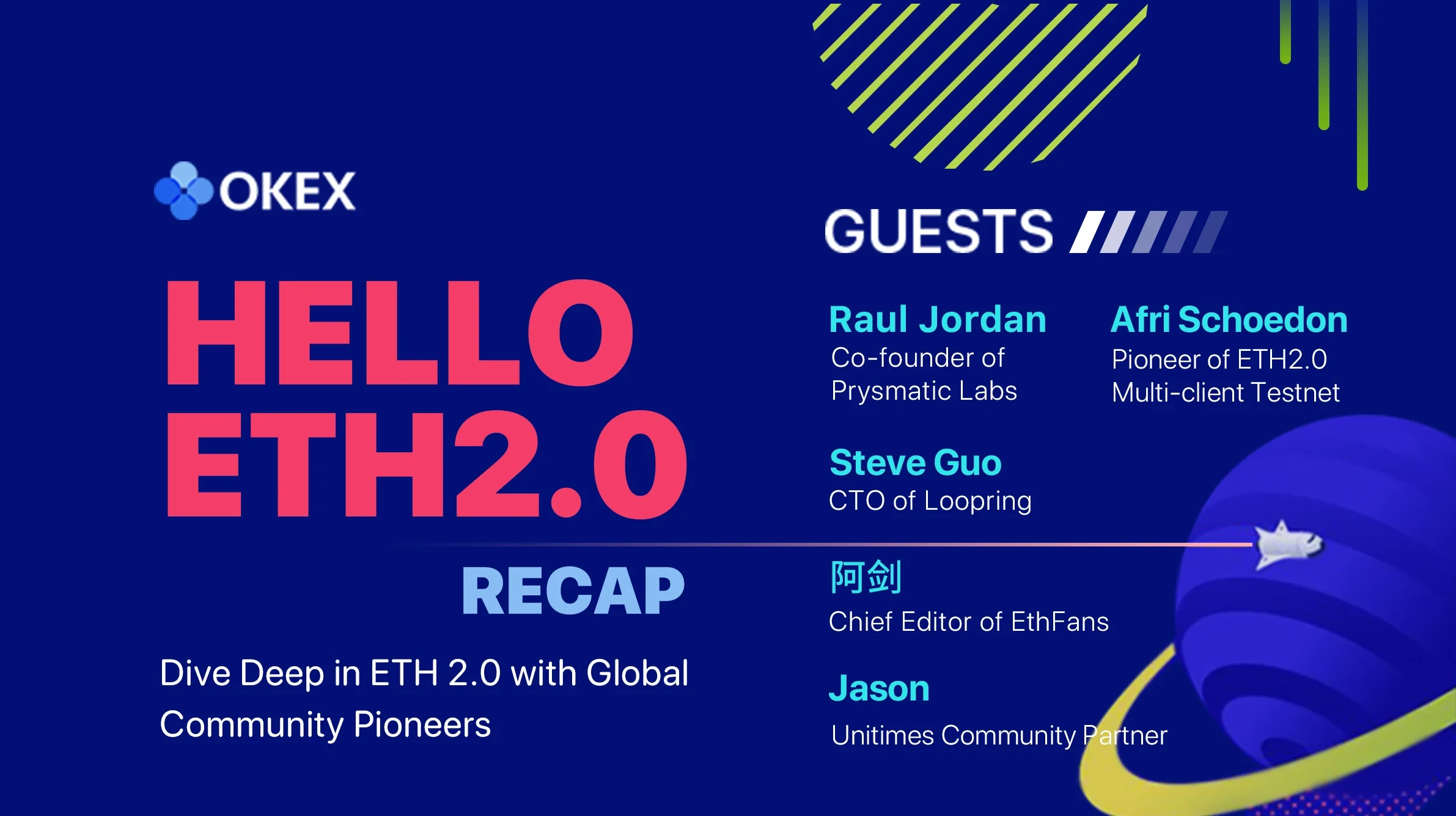 OKEX

HELLO ETH2.0

RECAP

Dive Deep in ETH 2.0 with Global Community Pioneers

GUESTS

Raul Jordan
Co-founder of Prysmatic Labs

Afri Schoedon
Pioneer of ETH2.0 Multi-client Testnet

Steve Guo
CTO of Loopring

阿剑
Chief Editor of EthFans

Jason
Unitimes Community Partner